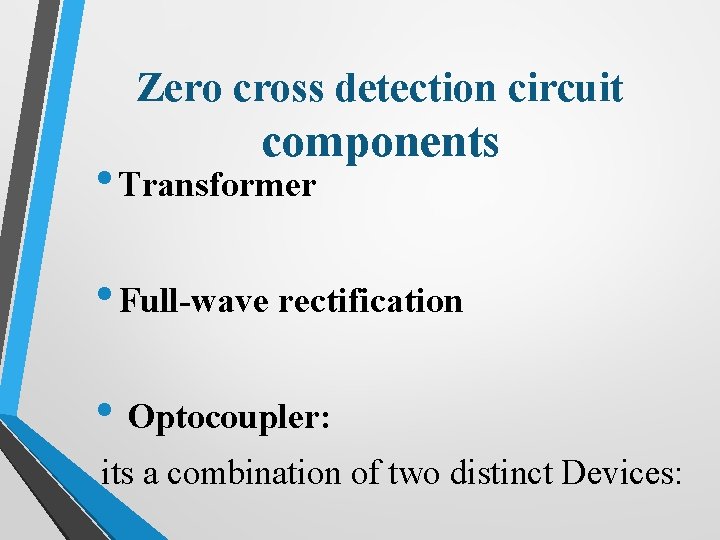 Zero cross detection circuit components

• Transformer

• Full-wave rectification

• Optocoupler:

its a combination of two distinct Devices: